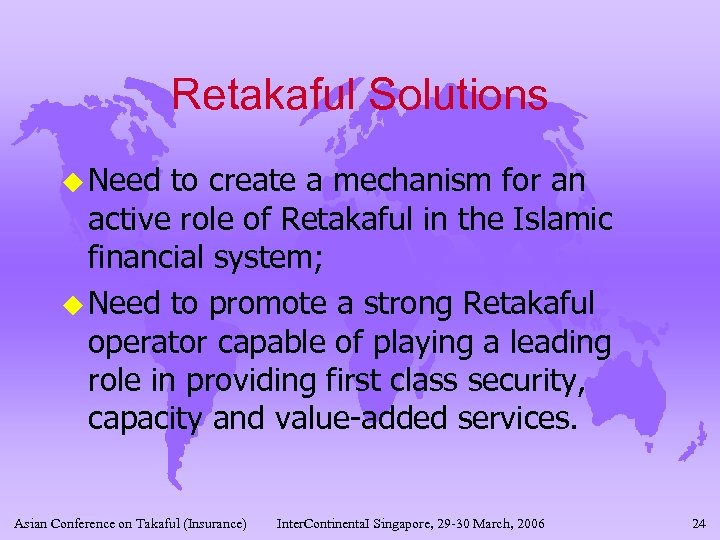 Retakaful Solutions

Need to create a mechanism for an active role of Retakaful in the Islamic financial system;

Need to promote a strong Retakaful operator capable of playing a leading role in providing first class security, capacity and value-added services.

Asian Conference on Takaful (Insurance) InterContinental Singapore, 29-30 March, 2006 24